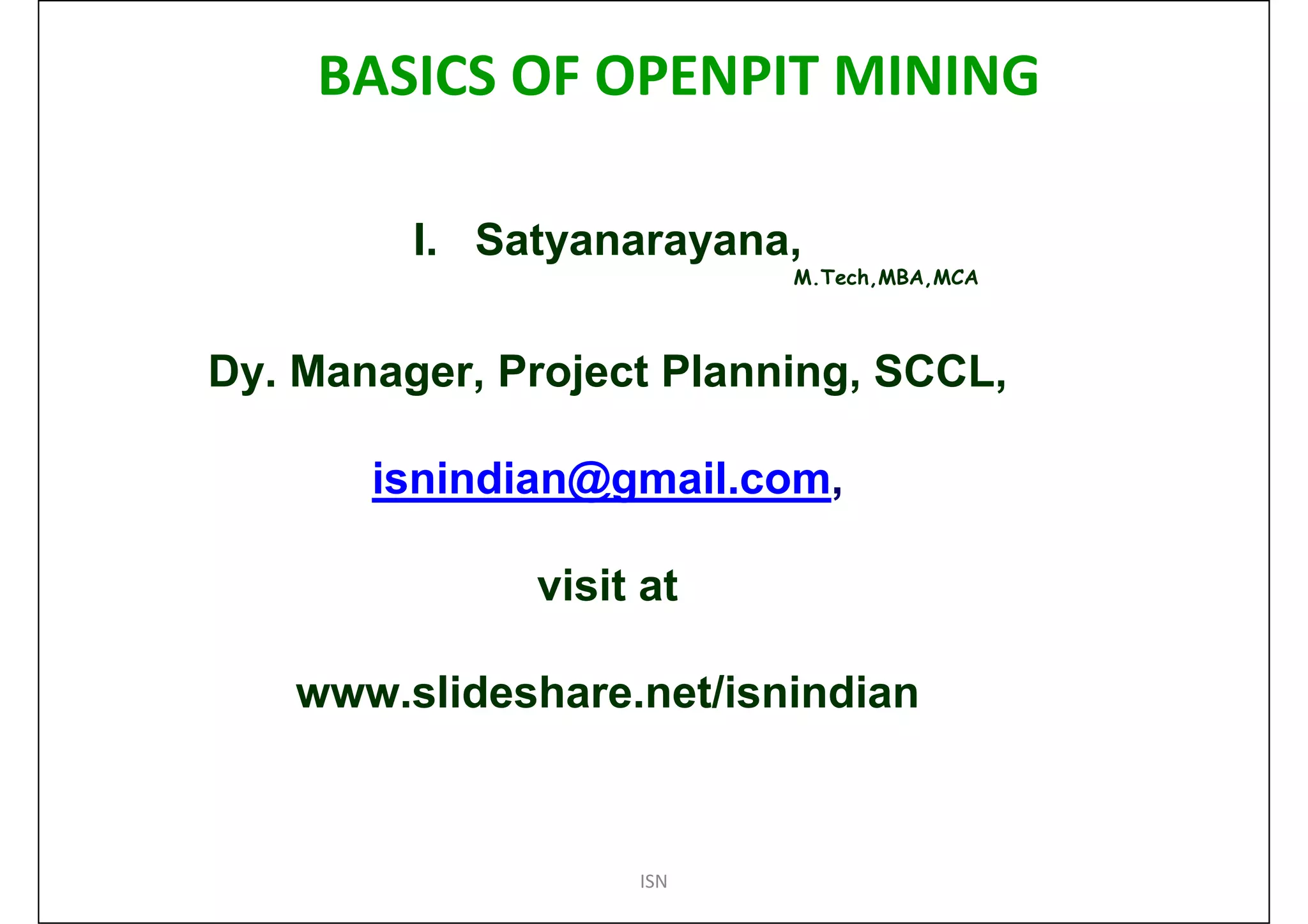 BASICS OF OPENPIT MINING

I. Satyanarayana, M.Tech,MBA,MCA

Dy. Manager, Project Planning, SCCL,

isnindian@gmail.com,

visit at

www.slideshare.net/isnindian

ISN